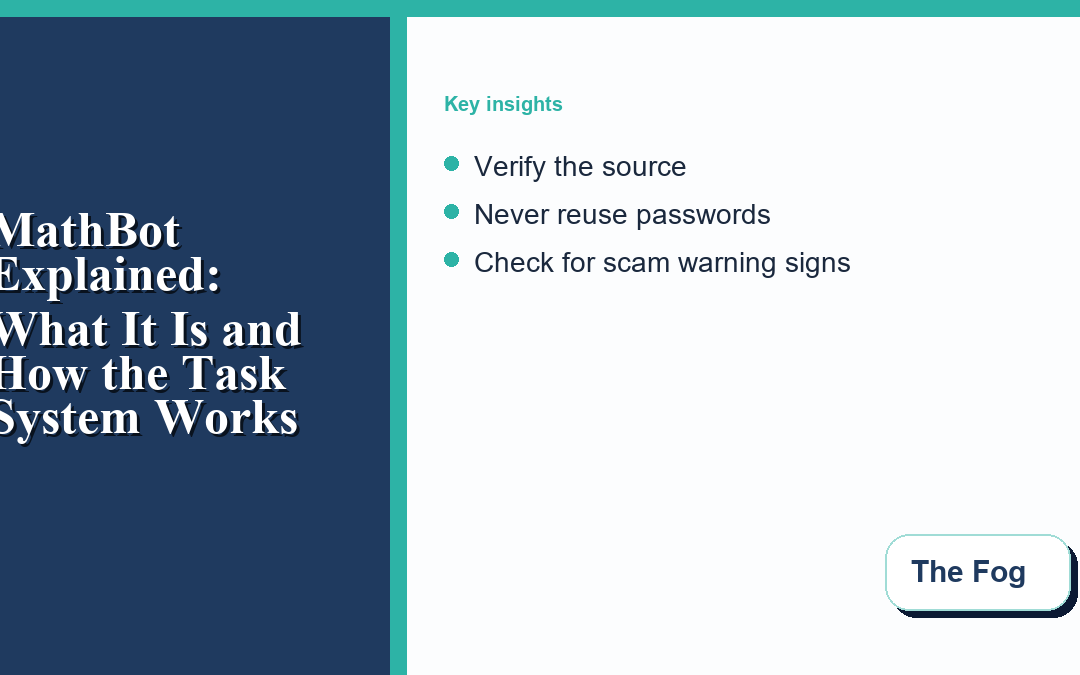 MathBot Explained: What It Is and How the Task System Works

Key insights

Verify the source

Never reuse passwords

Check for scam warning signs

The Fog